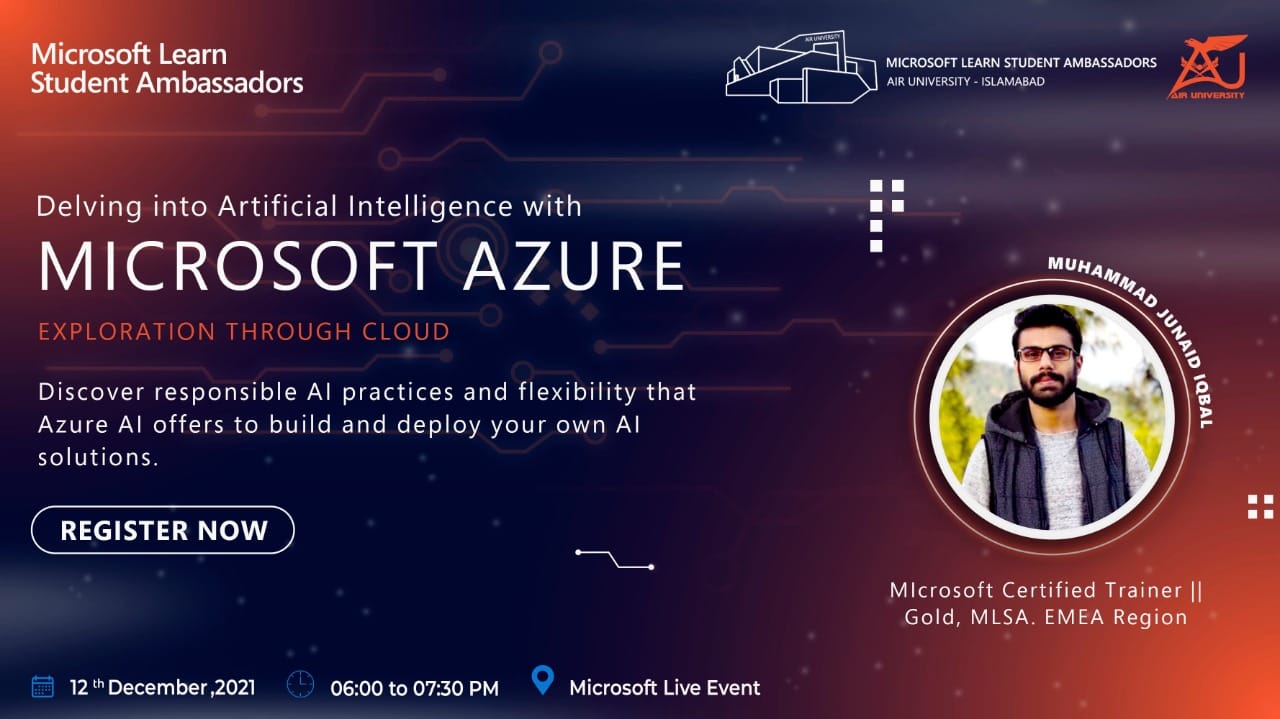 Microsoft Learn Student Ambassadors

AIR UNIVERSITY

MICROSOFT LEARN STUDENT AMBASSADORS
AIR UNIVERSITY - ISLAMABAD

AU
AIR UNIVERSITY

Delving into Artificial Intelligence with
MICROSOFT AZURE
EXPLORATION THROUGH CLOUD

Discover responsible AI practices and flexibility that Azure AI offers to build and deploy your own AI solutions.

REGISTER NOW

MUHAMMAD JUNAID IQBAL

MIcrosoft Certified Trainer || Gold, MLSA. EMEA Region

12 th December ,2021

06:00 to 07:30 PM

Microsoft Live Event